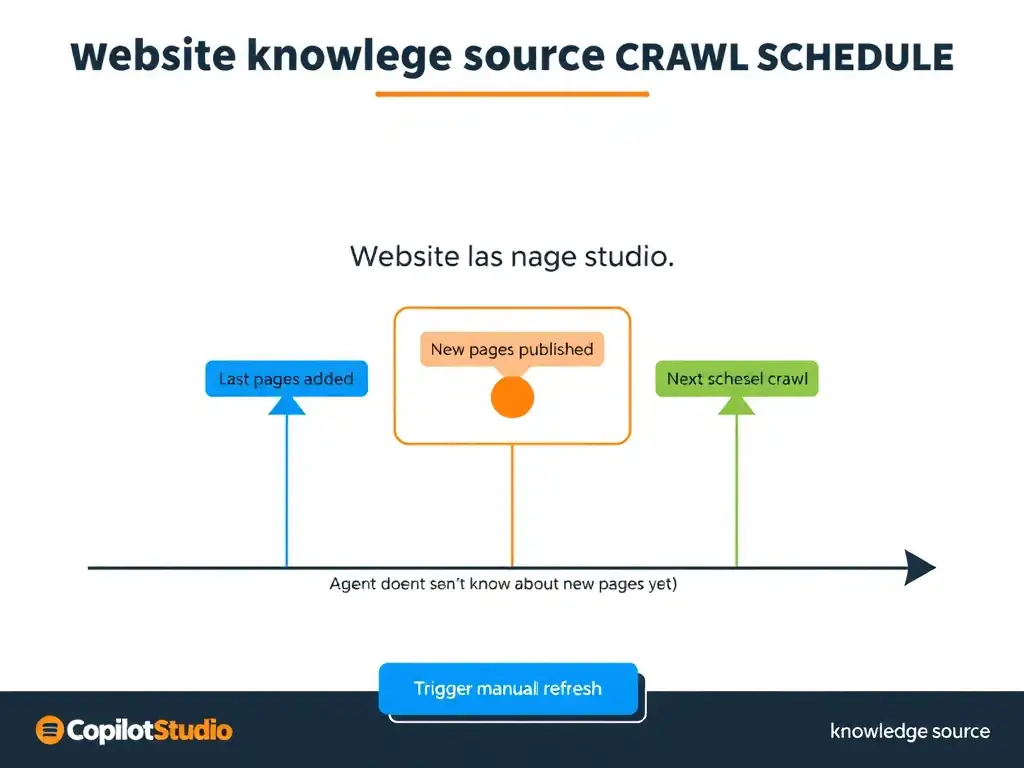 Website knowlege source CRAWL SCHEDULE

Website las nage studio.

Last pages added

New pages published

Next schesel crawl

Agent doent sen't know about new pages yet)

Trigger manual refresh

CopilotStudio

knowledge source